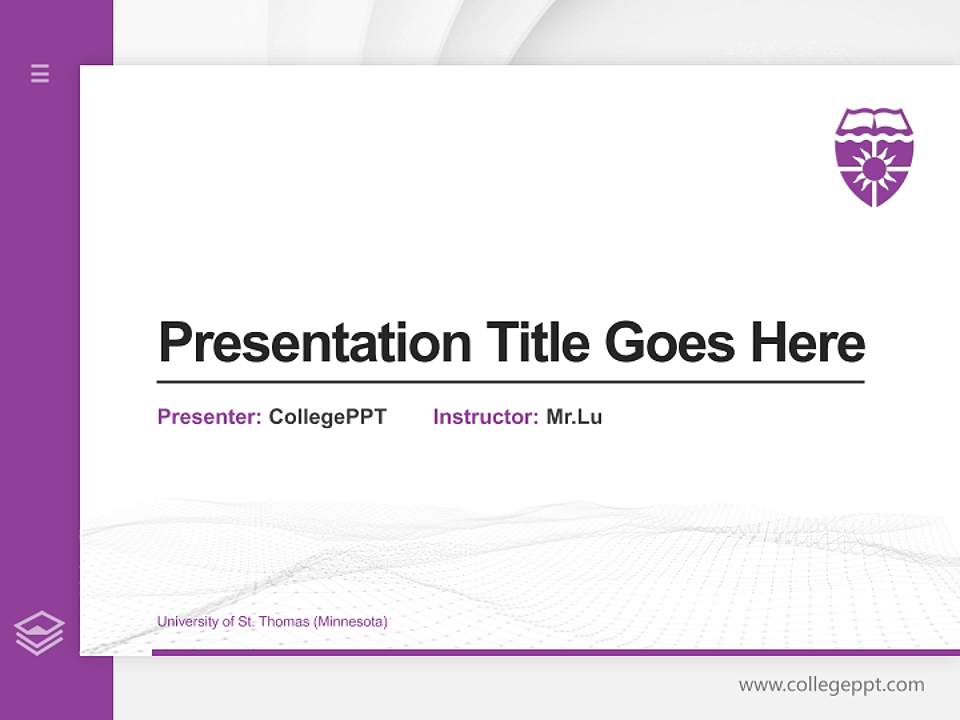 Presentation Title Goes Here

Presenter: CollegePPT Instructor: Mr.Lu

University of St. Thomas (Minnesota)

www.collegeppt.com